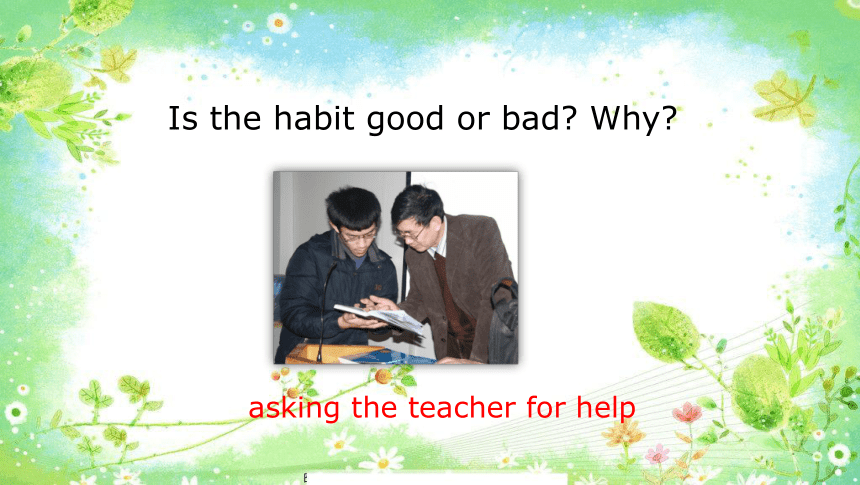 Is the habit good or bad? Why?

asking the teacher for help